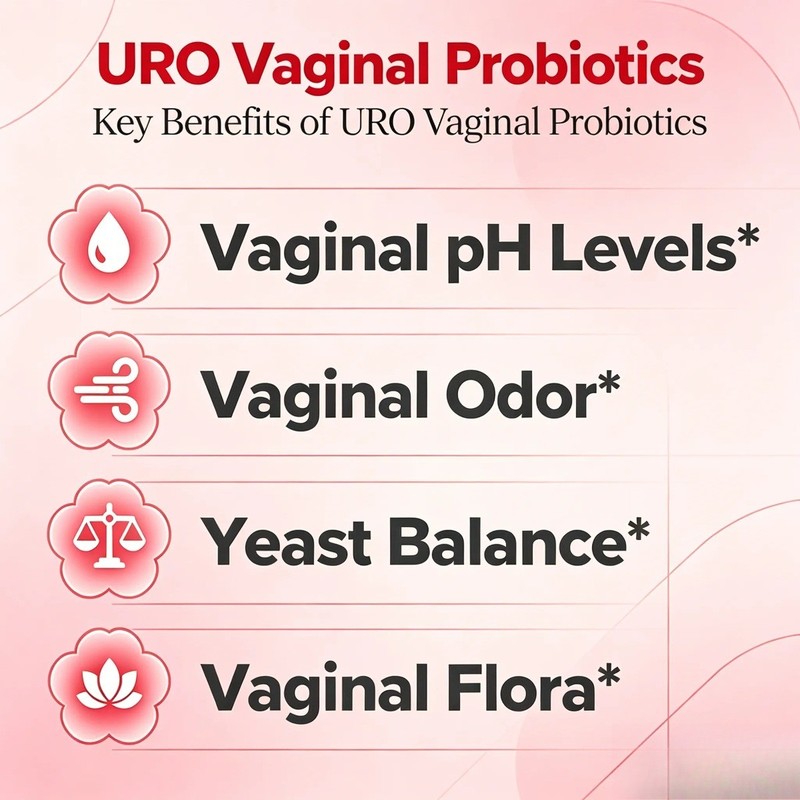 URO Vaginal Probiotics
Key Benefits of URO Vaginal Probiotics

Vaginal pH Levels*

Vaginal Odor*

Yeast Balance*

Vaginal Flora*